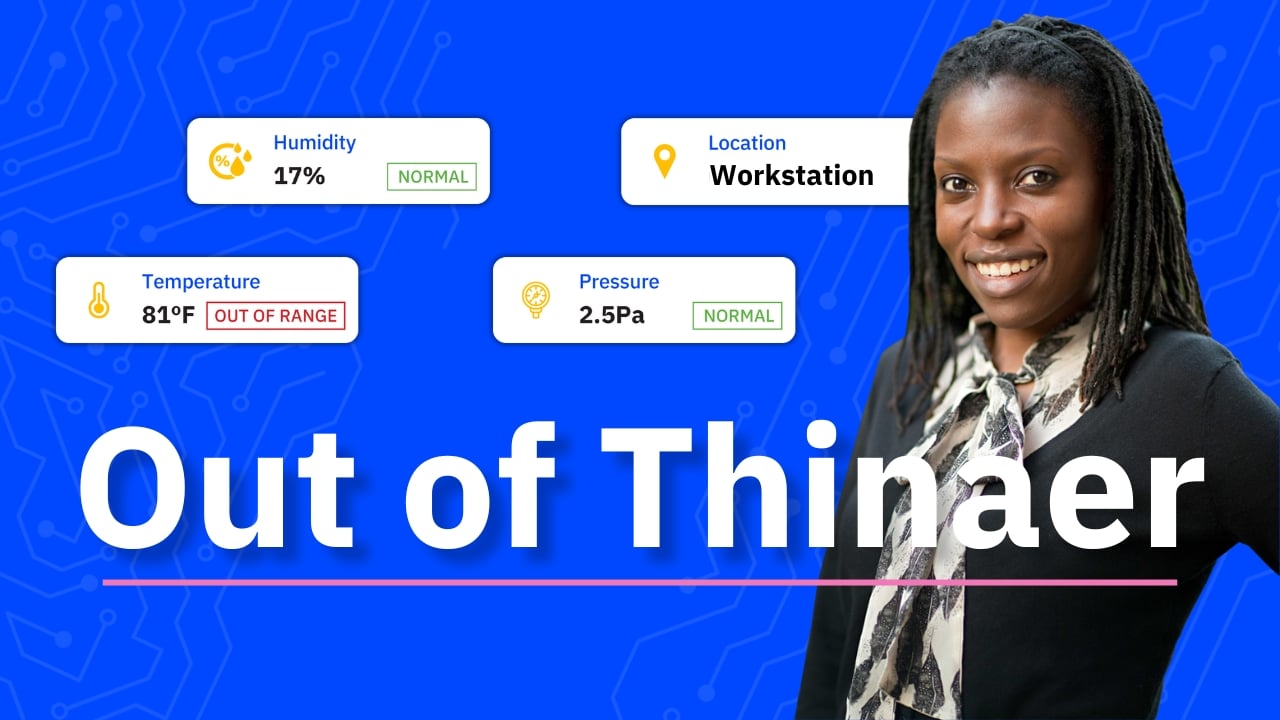 Humidity
17%
NORMAL

Location
Workstation

Temperature
81ºF
OUT OF RANGE

Pressure
2.5Pa
NORMAL

Out of Thinaer